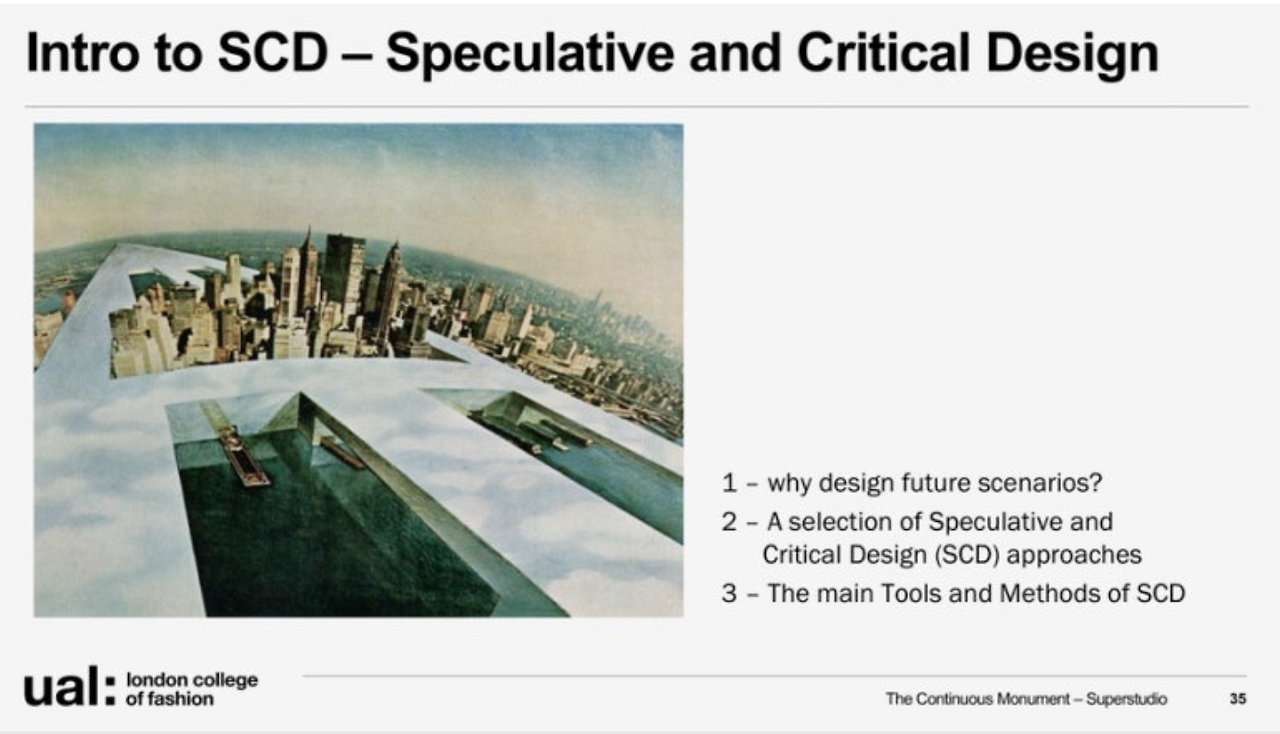 Intro to SCD – Speculative and Critical Design

1 – why design future scenarios?
2 – A selection of Speculative and Critical Design (SCD) approaches
3 – The main Tools and Methods of SCD

ual: london college of fashion

The Continuous Monument – Superstudio

35